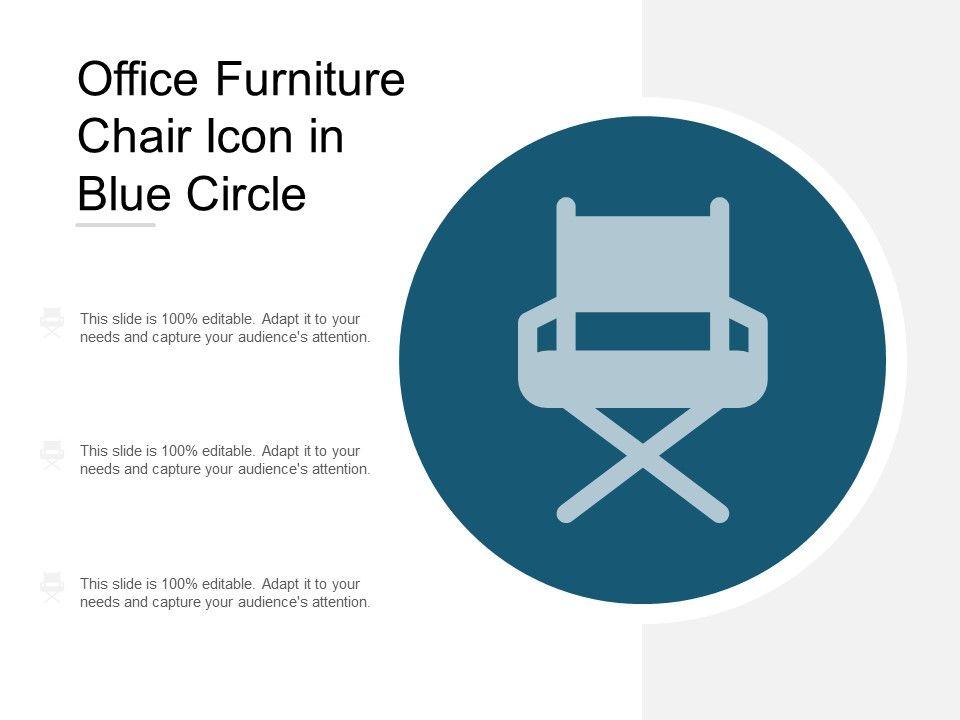 Office Furniture Chair Icon in Blue Circle

This slide is 100% editable. Adapt it to your needs and capture your audience's attention.

This slide is 100% editable. Adapt it to your needs and capture your audience's attention.

This slide is 100% editable. Adapt it to your needs and capture your audience's attention.